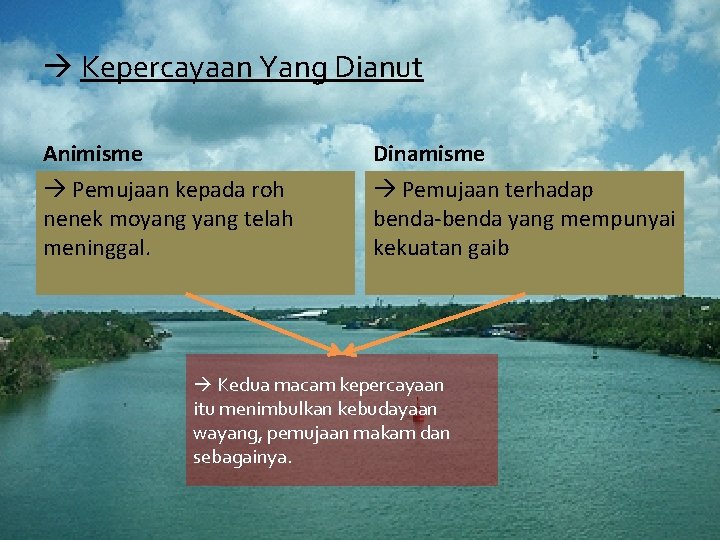 → Kepercayaan Yang Dianut

Animisme

→ Pemujaan kepada roh nenek moyang yang telah meninggal.

Dinamisme

→ Pemujaan terhadap benda-benda yang mempunyai kekuatan gaib

→ Kedua macam kepercayaan itu menimbulkan kebudayaan wayang, pemujaan makam dan sebagainya.